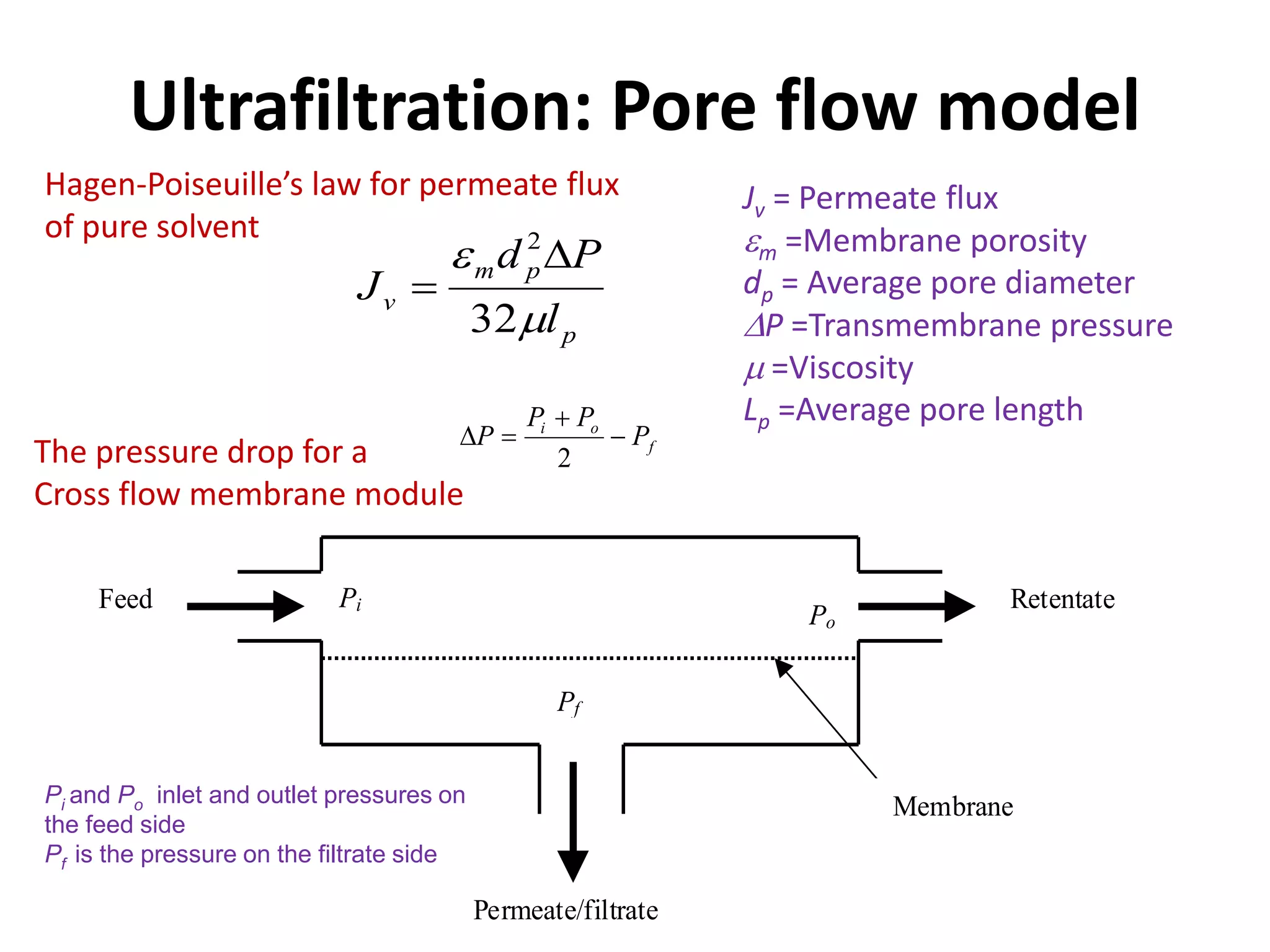 Ultrafiltration: Pore flow model

Hagen-Poiseuille's law for permeate flux of pure solvent

$J_v = \frac{\varepsilon_m d_p^2 \Delta P}{32 \mu l_p}$

$J_v$ = Permeate flux
$\varepsilon_m$ =Membrane porosity
$d_p$ = Average pore diameter
$\Delta P$ =Transmembrane pressure
$\mu$ =Viscosity
$L_p$ =Average pore length

The pressure drop for a Cross flow membrane module

$\Delta P = \frac{P_i + P_o}{2} - P_f$

Feed

$P_i$

$P_o$

Retentate

$P_f$

Membrane

$P_i$ and $P_o$ inlet and outlet pressures on the feed side
$P_f$ is the pressure on the filtrate side

Permeate/filtrate